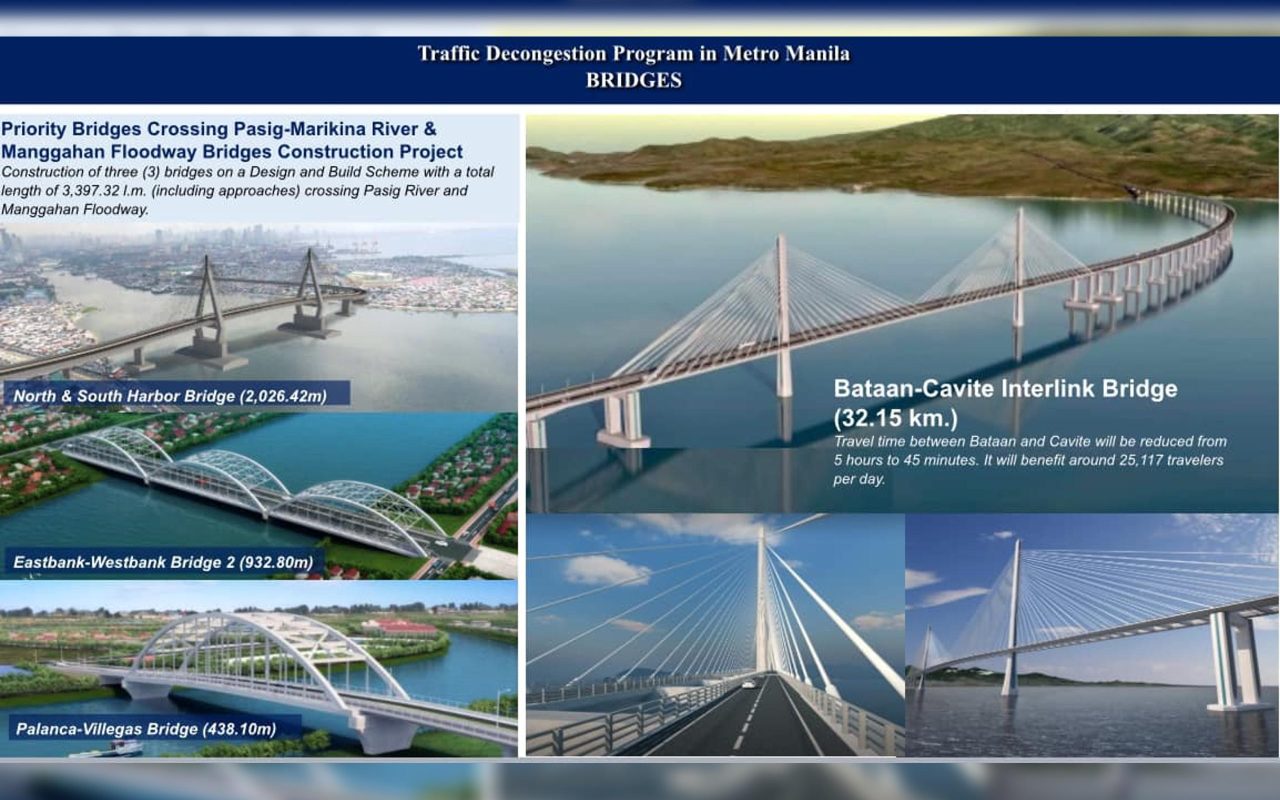 Traffic Decongestion Program in Metro Manila
BRIDGES

Priority Bridges Crossing Pasig-Marikina River & Manggahan Floodway Bridges Construction Project

Construction of three (3) bridges on a Design and Build Scheme with a total length of 3,397.32 l.m. (including approaches) crossing Pasig River and Manggahan Floodway.

North & South Harbor Bridge (2,026.42m)

Eastbank-Westbank Bridge 2 (932.80m)

Palanca-Villegas Bridge (438.10m)

Bataan-Cavite Interlink Bridge (32.15 km.)

Travel time between Bataan and Cavite will be reduced from 5 hours to 45 minutes. It will benefit around 25,117 travelers per day.